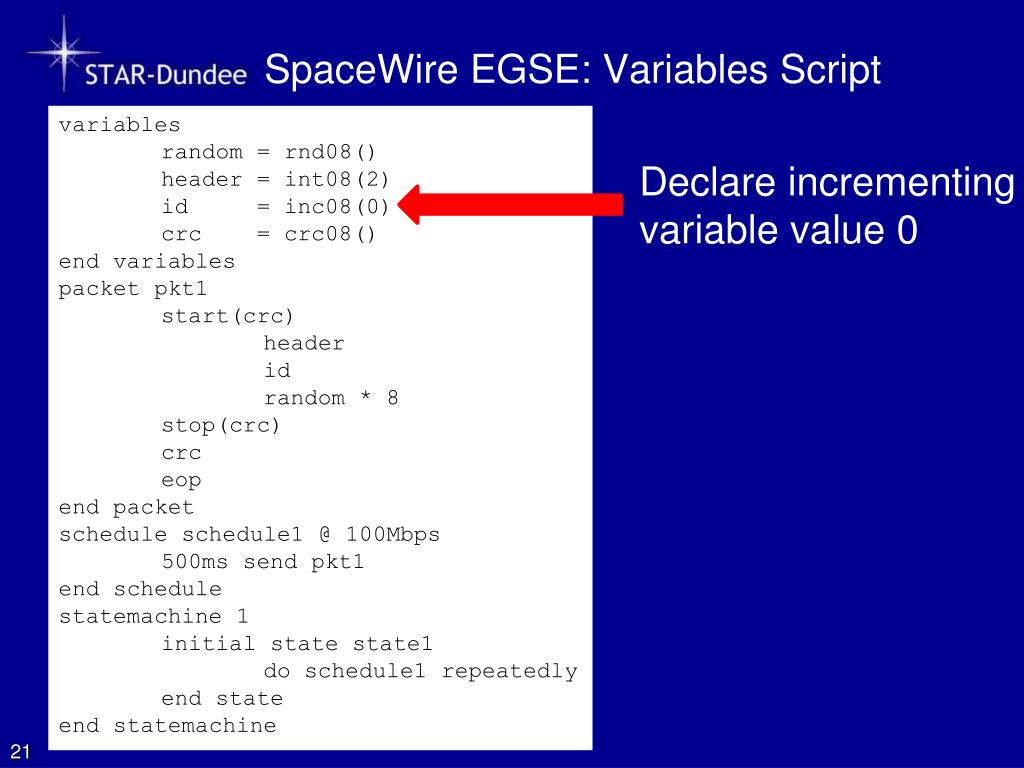 STAR-Dundee SpaceWire EGSE: Variables Script

variables
random = rnd08()
header = int08(2)
id = inc08(0)
crc = crc08()
end variables
packet pkt1
start(crc)
header
id
random * 8
stop(crc)
crc
eop
end packet
schedule schedule1 @ 100Mbps
500ms send pkt1
end schedule
statemachine 1
initial state state1
do schedule1 repeatedly
end state
end statemachine

Declare incrementing variable value 0

21